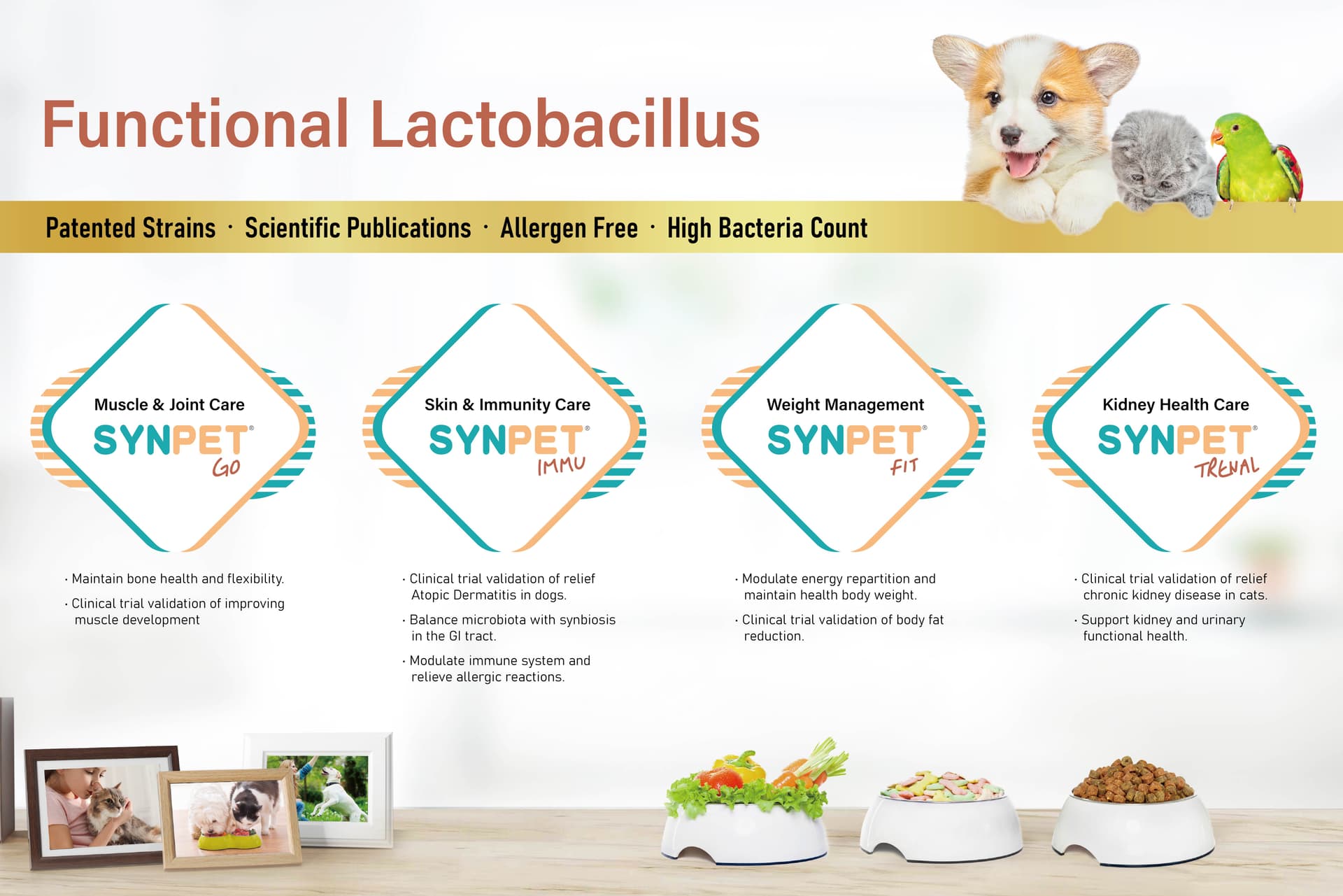 Functional Lactobacillus

Patented Strains · Scientific Publications · Allergen Free · High Bacteria Count

Muscle & Joint Care
SYNPET®
GO

· Maintain bone health and flexibility.

· Clinical trial validation of improving muscle development

Skin & Immunity Care
SYNPET®
IMMU

· Clinical trial validation of relief Atopic Dermatitis in dogs.

· Balance microbiota with synbiosis in the GI tract.

· Modulate immune system and relieve allergic reactions.

Weight Management
SYNPET®
FIT

· Modulate energy repartition and maintain health body weight.

· Clinical trial validation of body fat reduction.

Kidney Health Care
SYNPET®
TRENAL

· Clinical trial validation of relief chronic kidney disease in cats.

· Support kidney and urinary functional health.